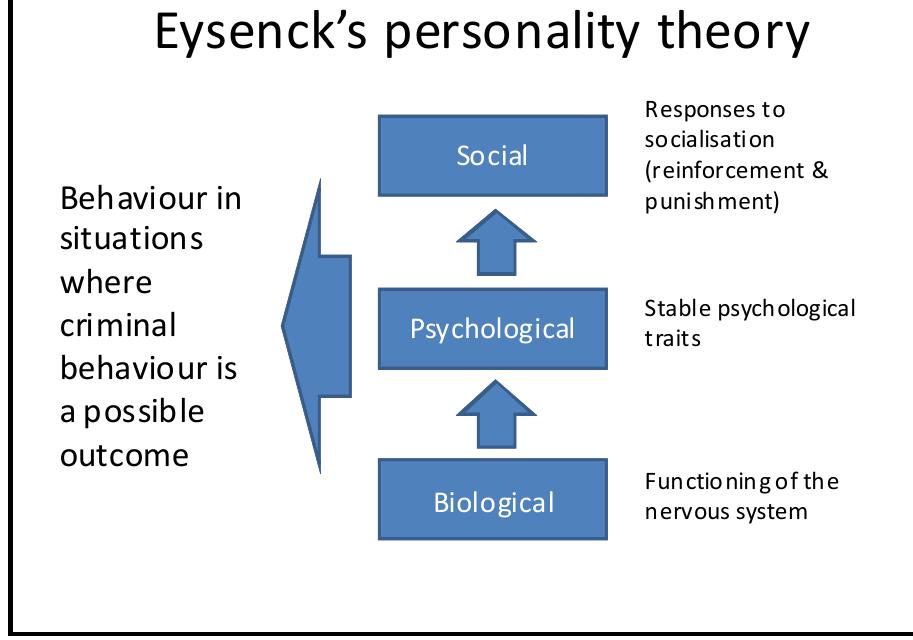 Eysenck's personality theory

Behaviour in situations where criminal behaviour is a possible outcome

Social

Responses to socialisation (reinforcement & punishment)

Psychological

Stable psychological traits

Biological

Functioning of the nervous system